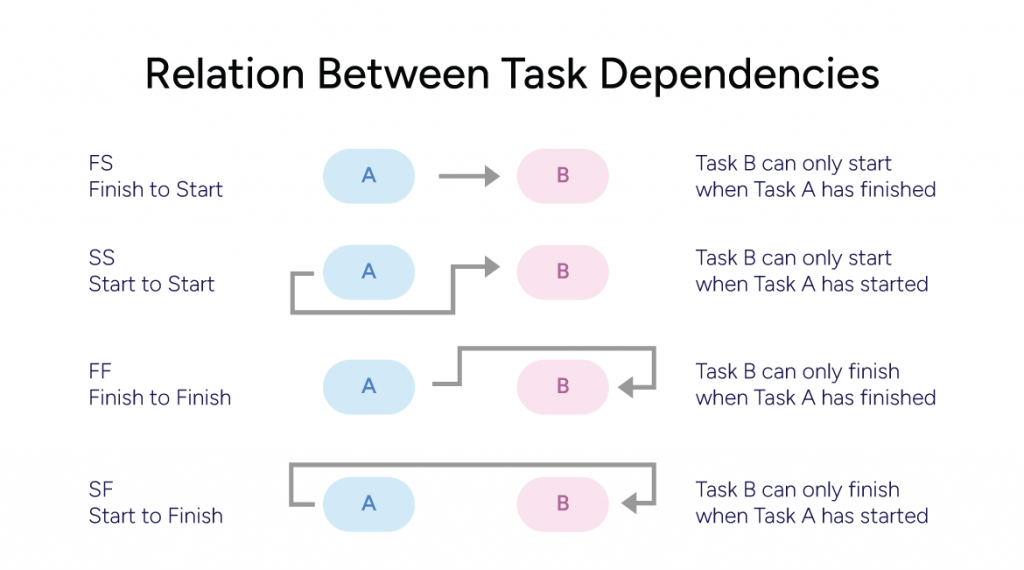 Relation Between Task Dependencies

FS
Finish to Start

A

B

Task B can only start when Task A has finished

SS
Start to Start

A

B

Task B can only start when Task A has started

FF
Finish to Finish

A

B

Task B can only finish when Task A has finished

SF
Start to Finish

A

B

Task B can only finish when Task A has started